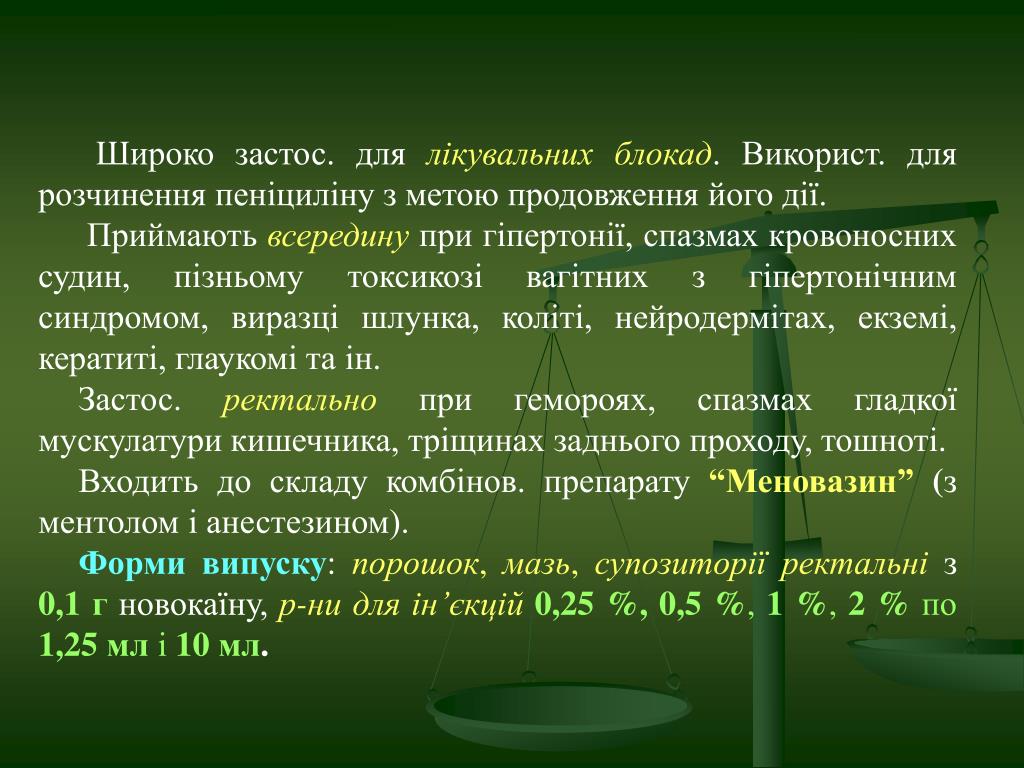 Широко застос. для лікувальних блокад. Використ. для розчинення пеніциліну з метою продовження його дії.

Приймають всередину при гіпертонії, спазмах кровоносних судин, пізньому токсикозі вагітних з гіпертонічним синдромом, виразці шлунка, коліті, нейродермітах, екземі, кератиті, глаукомі та ін.

Застос. ректально при гемороях, спазмах гладкої мускулатури кишечника, тріщинах заднього проходу, тошноті.

Входить до складу комбінов. препарату “Меновазин” (з ментолом і анестезином).

Форми випуску: порошок, мазь, супозиторії ректальні з 0,1 г новокаїну, р-ни для ін’єкцій 0,25 %, 0,5 %, 1 %, 2 % по 1,25 мл і 10 мл.